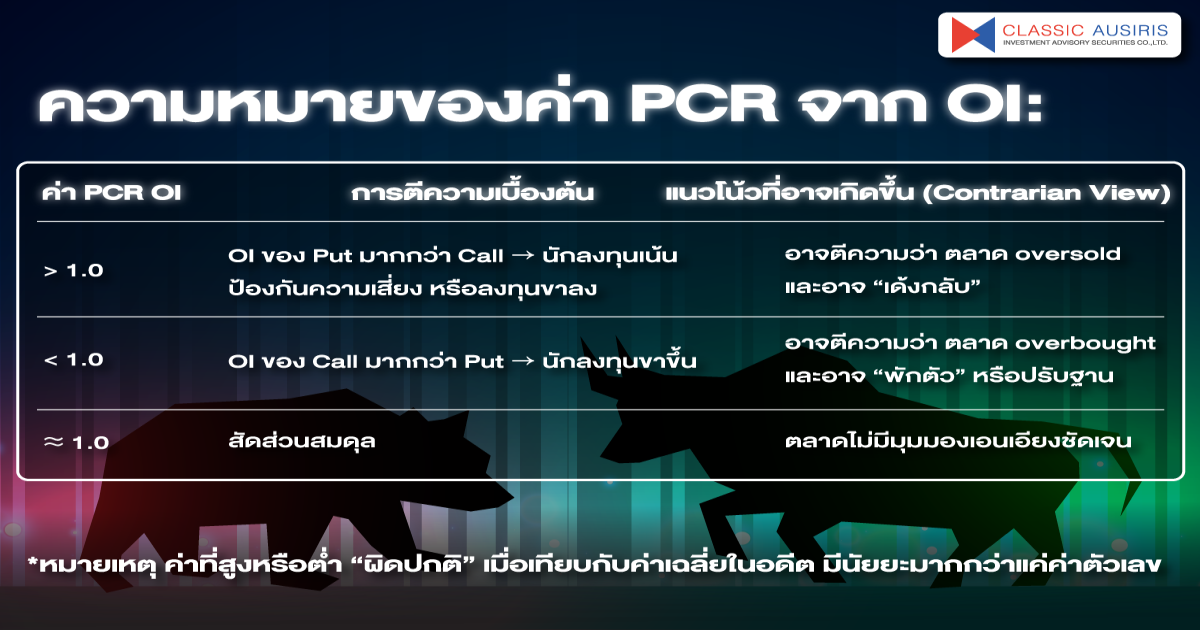 CLASSIC AUSIRIS
INVESTMENT ADVISORY SECURITIES CO.,LTD.

ความหมายของค่า PCR จาก OI:

| ค่า PCR OI | การตีความเบื้องต้น | แนวโน้วที่อาจเกิดขึ้น (Contrarian View) |
|---|---|---|
| > 1.0 | OI ของ Put มากกว่า Call → นักลงทุนเน้นป้องกันความเสี่ยง หรือลงทุนขาลง | อาจตีความว่า ตลาด oversold และอาจ “เด้งกลับ” |
| < 1.0 | OI ของ Call มากกว่า Put → นักลงทุนขาขึ้น | อาจตีความว่า ตลาด overbought และอาจ “พักตัว” หรือปรับฐาน |
| ≈ 1.0 | สัดส่วนสมดุล | ตลาดไม่มีมุมมองเอนเอียงชัดเจน |

*หมายเหตุ ค่าที่สูงหรือต่ำ “ผิดปกติ” เมื่อเทียบกับค่าเฉลี่ยในอดีต มีนัยยะมากกว่าแค่ค่าตัวเลข